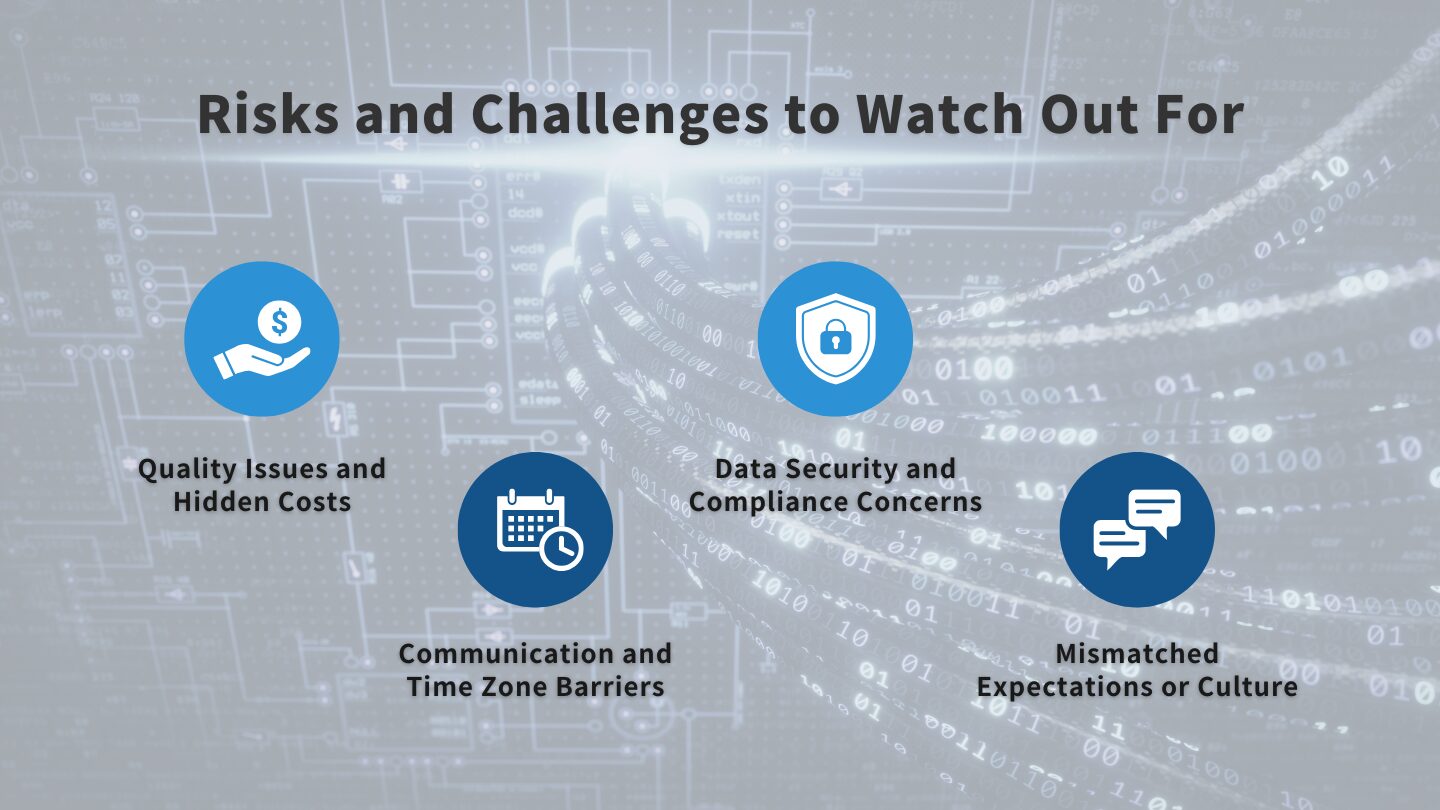 Risks and Challenges to Watch Out For

Quality Issues and Hidden Costs

Communication and Time Zone Barriers

Data Security and Compliance Concerns

Mismatched Expectations or Culture